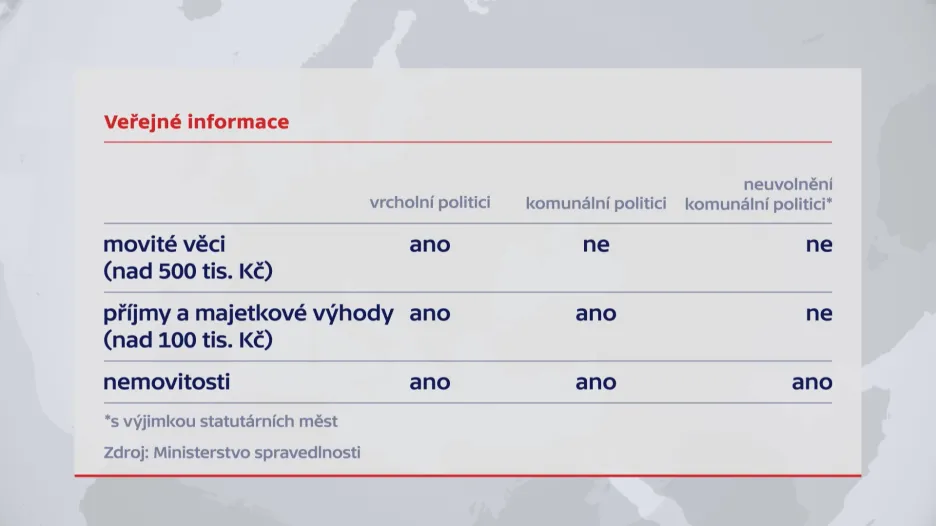 Veřejné informace

| | vrcholní politici | komunální politici | neuvolnění komunální politici* |
|---|---|---|---|
| movité věci (nad 500 tis. Kč) | ano | ne | ne |
| příjmy a majetkové výhody (nad 100 tis. Kč) | ano | ano | ne |
| nemovitosti | ano | ano | ano |

*s výjimkou statutárních měst

Zdroj: Ministerstvo spravedlnosti